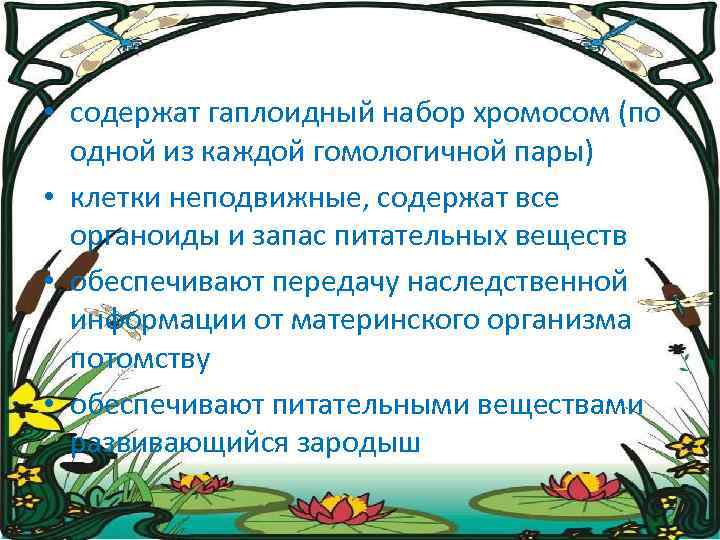 • содержат гаплоидный набор хромосом (по одной из каждой гомологичной пары)

• клетки неподвижные, содержат все органоиды и запас питательных веществ

• обеспечивают передачу наследственной информации от материнского организма потомству

• обеспечивают питательными веществами развивающийся зародыш